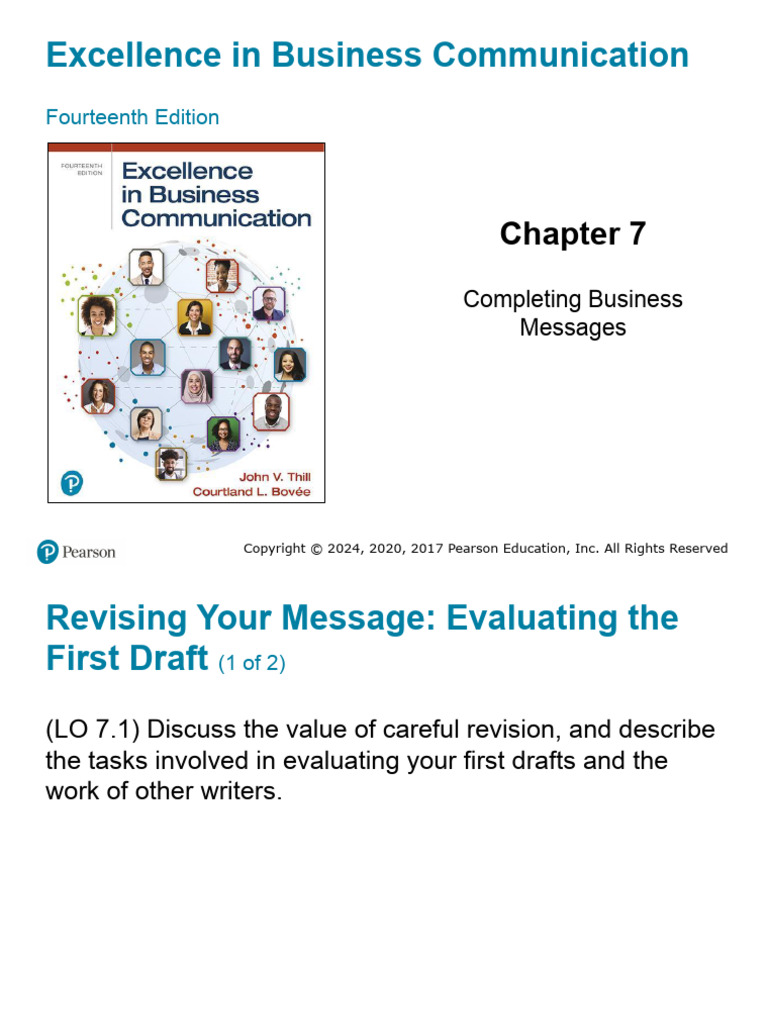 Excellence in Business Communication

Fourteenth Edition

FOURTEENTH EDITION

Excellence in Business Communication

John V. Thill
Courtland L. Bovée

Chapter 7

Completing Business Messages

Pearson

Copyright © 2024, 2020, 2017 Pearson Education, Inc. All Rights Reserved

Revising Your Message: Evaluating the First Draft (1 of 2)

(LO 7.1) Discuss the value of careful revision, and describe the tasks involved in evaluating your first drafts and the work of other writers.